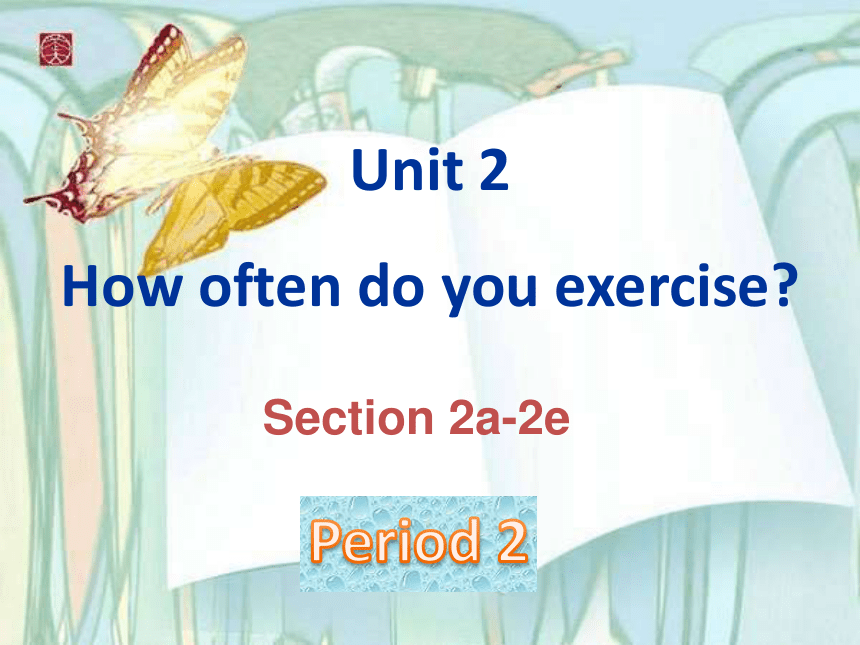 Unit 2

How often do you exercise?

Section 2a-2e

Period 2